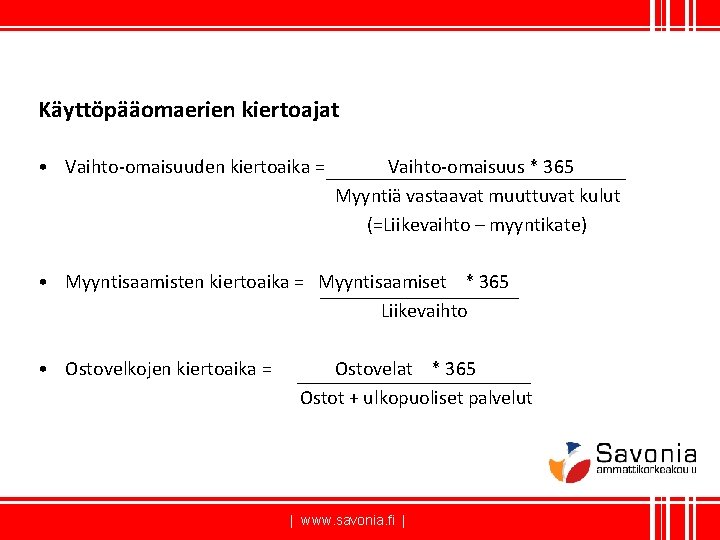 Käyttöpääomaerien kiertoajat

• Vaihto-omaisuuden kiertoaika = $\frac{\text{Vaihto-omaisuus * 365}}{\text{Myyntiä vastaavat muuttuvat kulut}}$
(=Liikevaihto – myyntikate)

• Myyntisaamisten kiertoaika = $\frac{\text{Myyntisaamiset * 365}}{\text{Liikevaihto}}$

• Ostovelkojen kiertoaika = $\frac{\text{Ostovelat * 365}}{\text{Ostot + ulkopuoliset palvelut}}$

Savonia ammattikorkeakoulu

| www.savonia.fi |